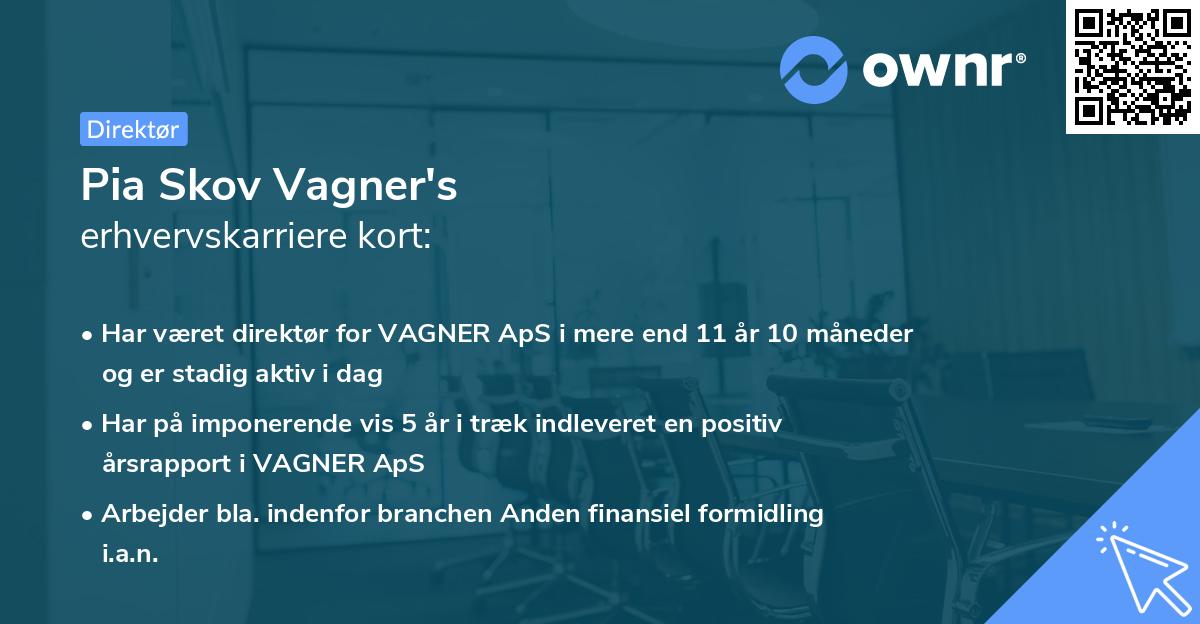 ownr®

Direktør

Pia Skov Vagner's
erhvervskarriere kort:

• Har været direktør for VAGNER ApS i mere end 11 år 10 måneder og er stadig aktiv i dag

• Har på imponerende vis 5 år i træk indleveret en positiv årsrapport i VAGNER ApS

• Arbejder bla. indenfor branchen Anden finansiel formidling i.a.n.